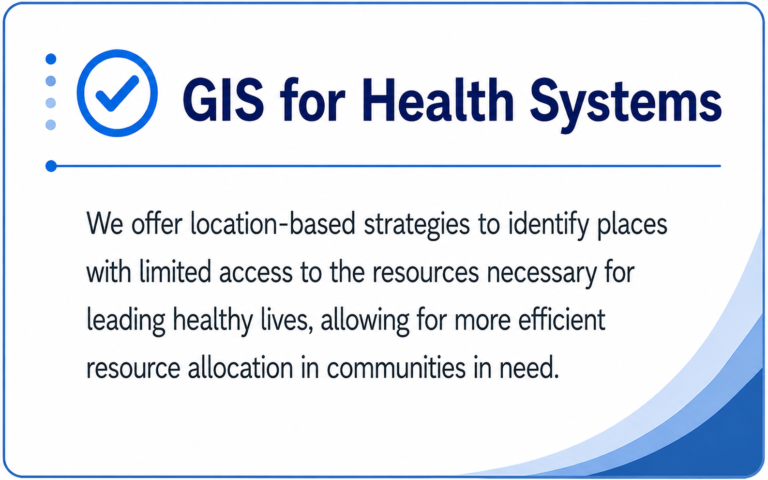 GIS for Health Systems

We offer location-based strategies to identify places with limited access to the resources necessary for leading healthy lives, allowing for more efficient resource allocation in communities in need.